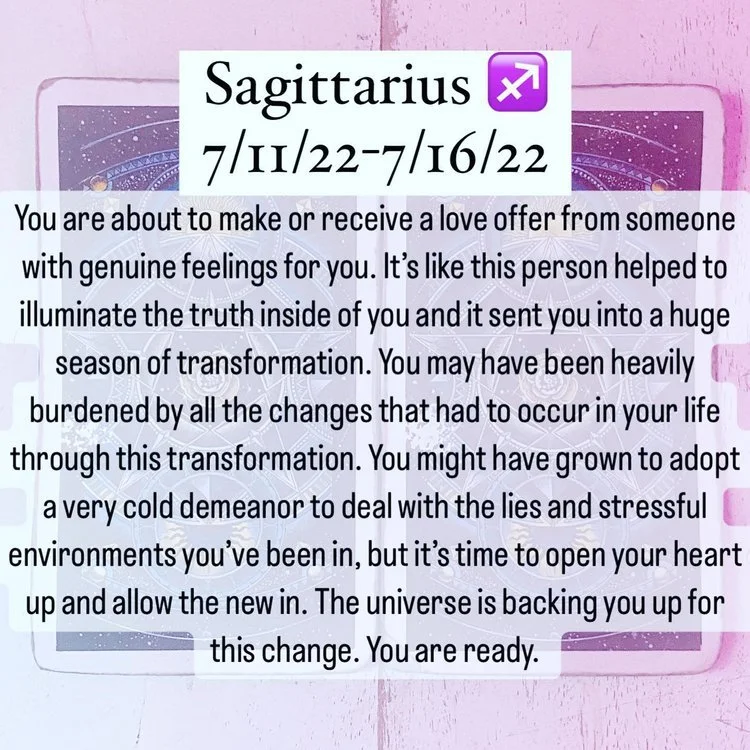 Sagittarius ♐
7/11/22-7/16/22

You are about to make or receive a love offer from someone with genuine feelings for you. It's like this person helped to illuminate the truth inside of you and it sent you into a huge season of transformation. You may have been heavily burdened by all the changes that had to occur in your life through this transformation. You might have grown to adopt a very cold demeanor to deal with the lies and stressful environments you've been in, but it's time to open your heart up and allow the new in. The universe is backing you up for this change. You are ready.